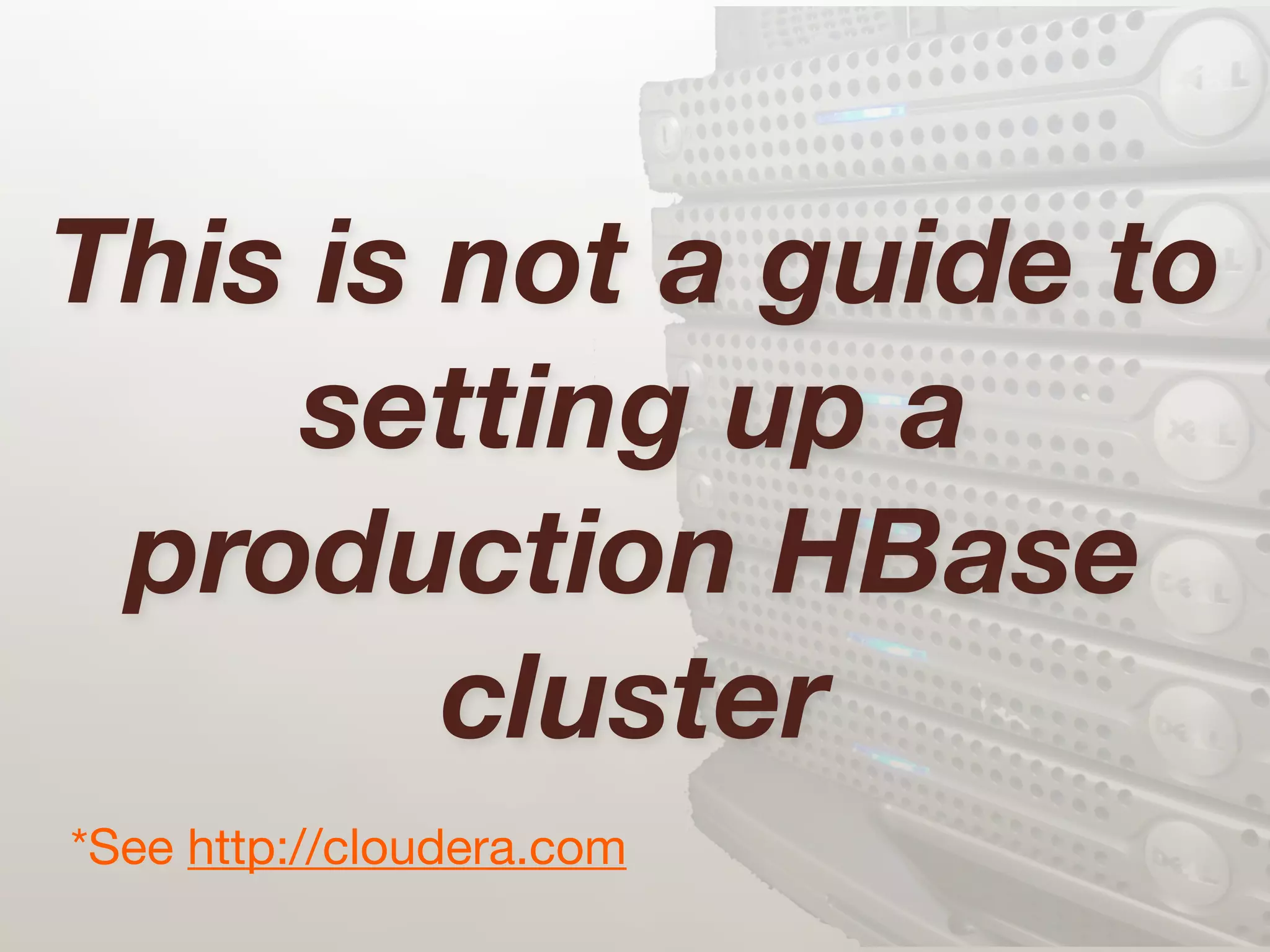 This is not a guide to setting up a production HBase cluster

*See http://cloudera.com